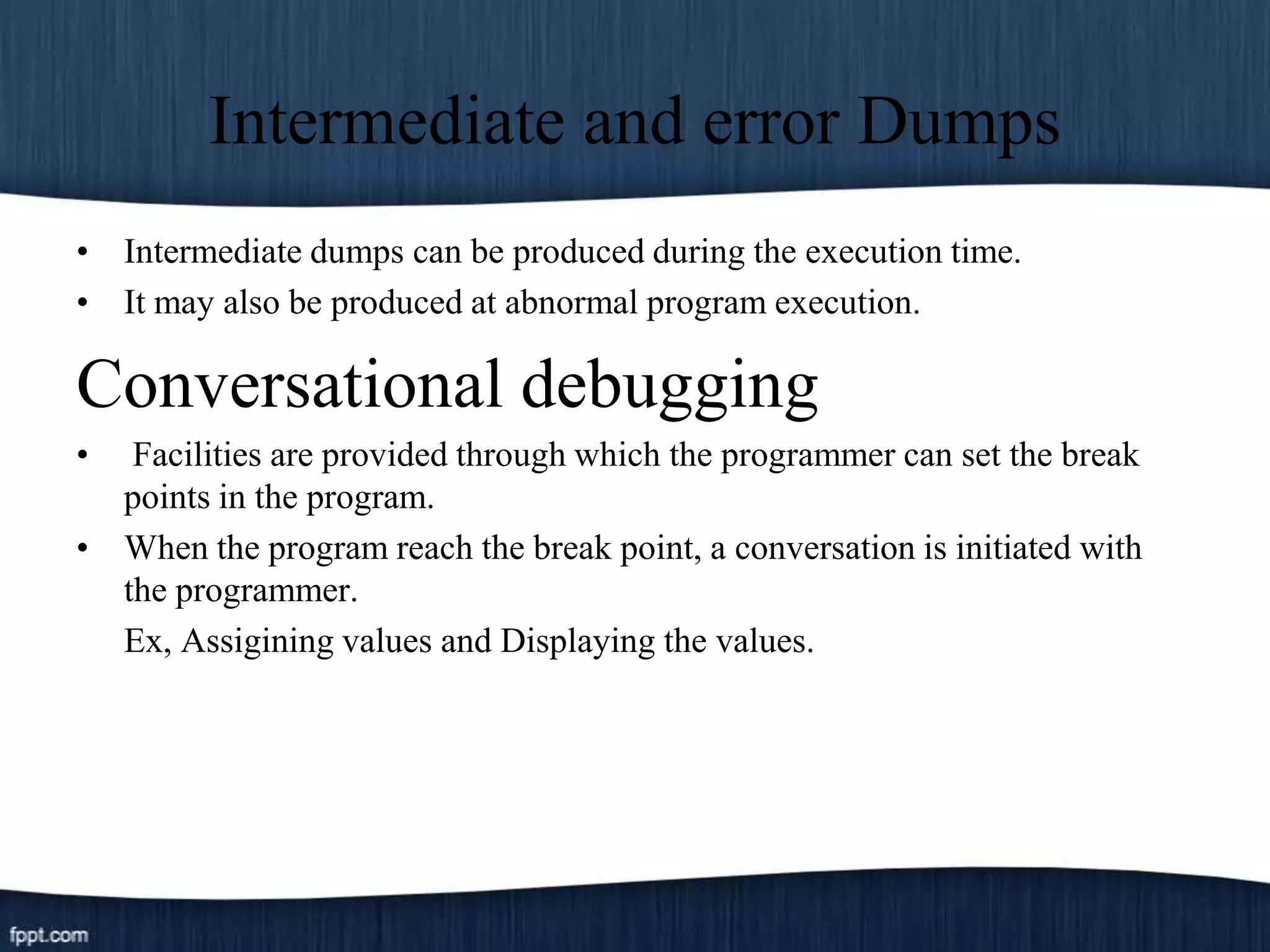 Intermediate and error Dumps

• Intermediate dumps can be produced during the execution time.
• It may also be produced at abnormal program execution.

Conversational debugging

• Facilities are provided through which the programmer can set the break points in the program.
• When the program reach the break point, a conversation is initiated with the programmer.

Ex, Assigining values and Displaying the values.

fppt.com